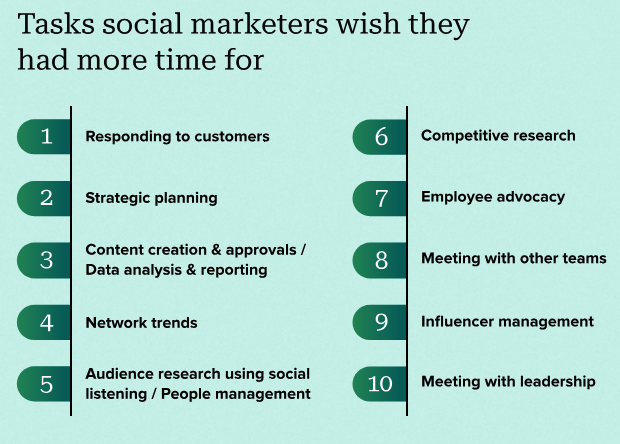 Tasks social marketers wish they had more time for

1 Responding to customers

2 Strategic planning

3 Content creation & approvals / Data analysis & reporting

4 Network trends

5 Audience research using social listening / People management

6 Competitive research

7 Employee advocacy

8 Meeting with other teams

9 Influencer management

10 Meeting with leadership